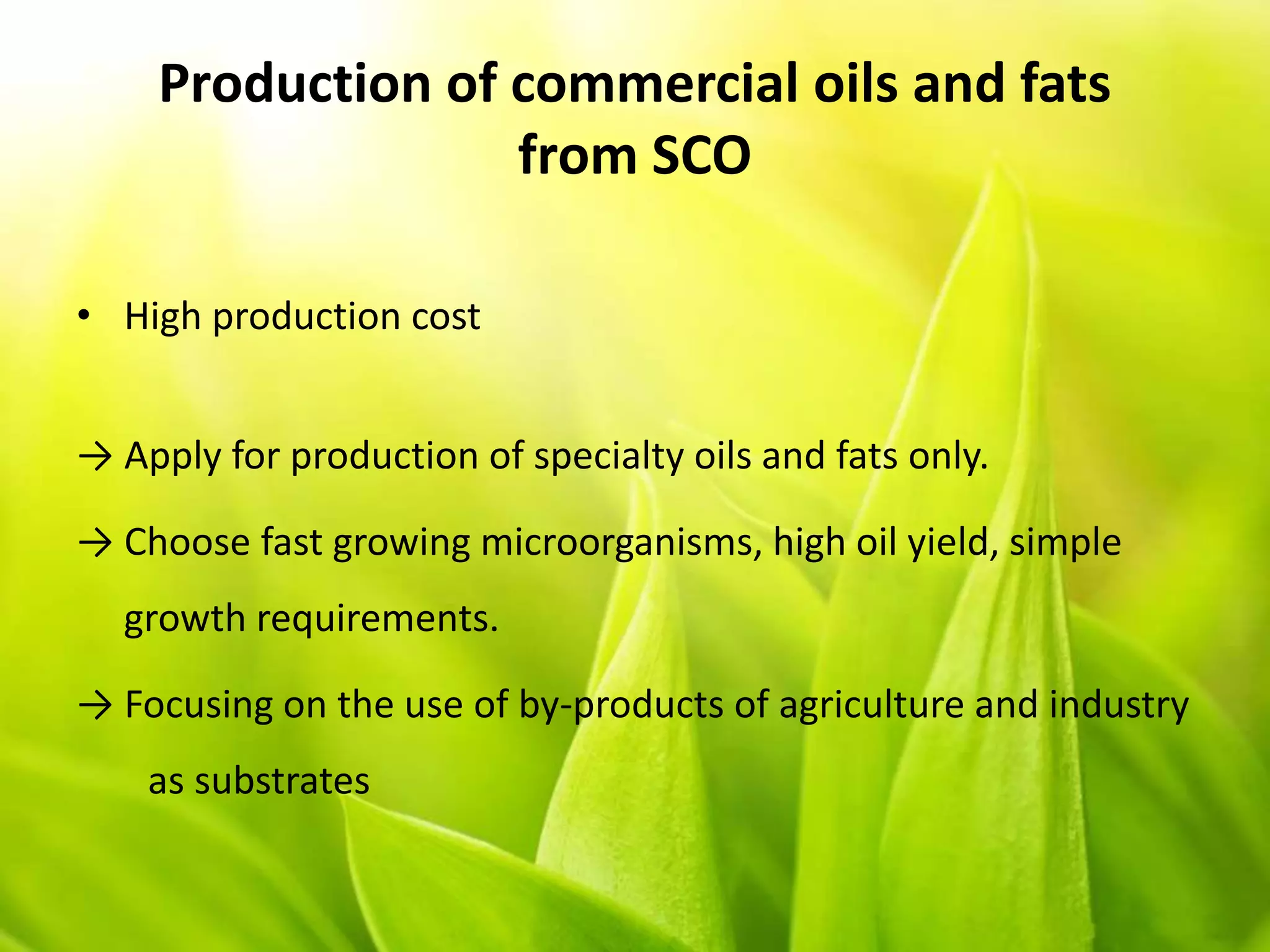 Production of commercial oils and fats from SCO

• High production cost

→ Apply for production of specialty oils and fats only.

→ Choose fast growing microorganisms, high oil yield, simple growth requirements.

→ Focusing on the use of by-products of agriculture and industry as substrates